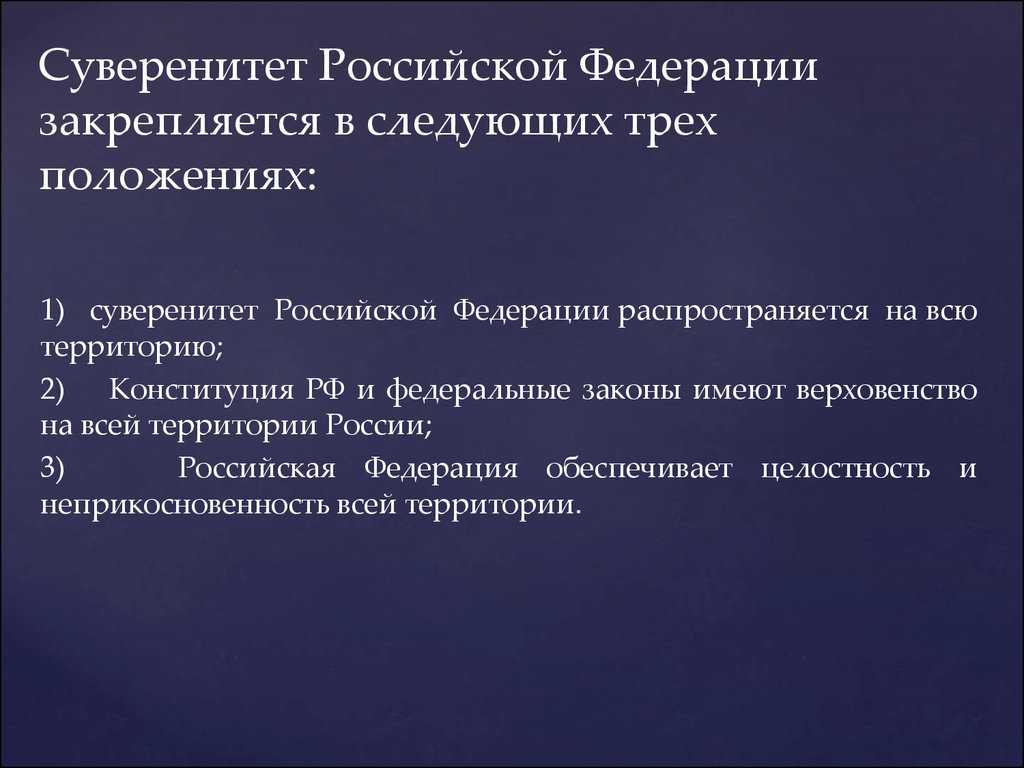 Суверенитет Российской Федерации закрепляется в следующих трех положениях:

1) суверенитет Российской Федерации распространяется на всю территорию;

2) Конституция РФ и федеральные законы имеют верховенство на всей территории России;

3) Российская Федерация обеспечивает целостность и неприкосновенность всей территории.